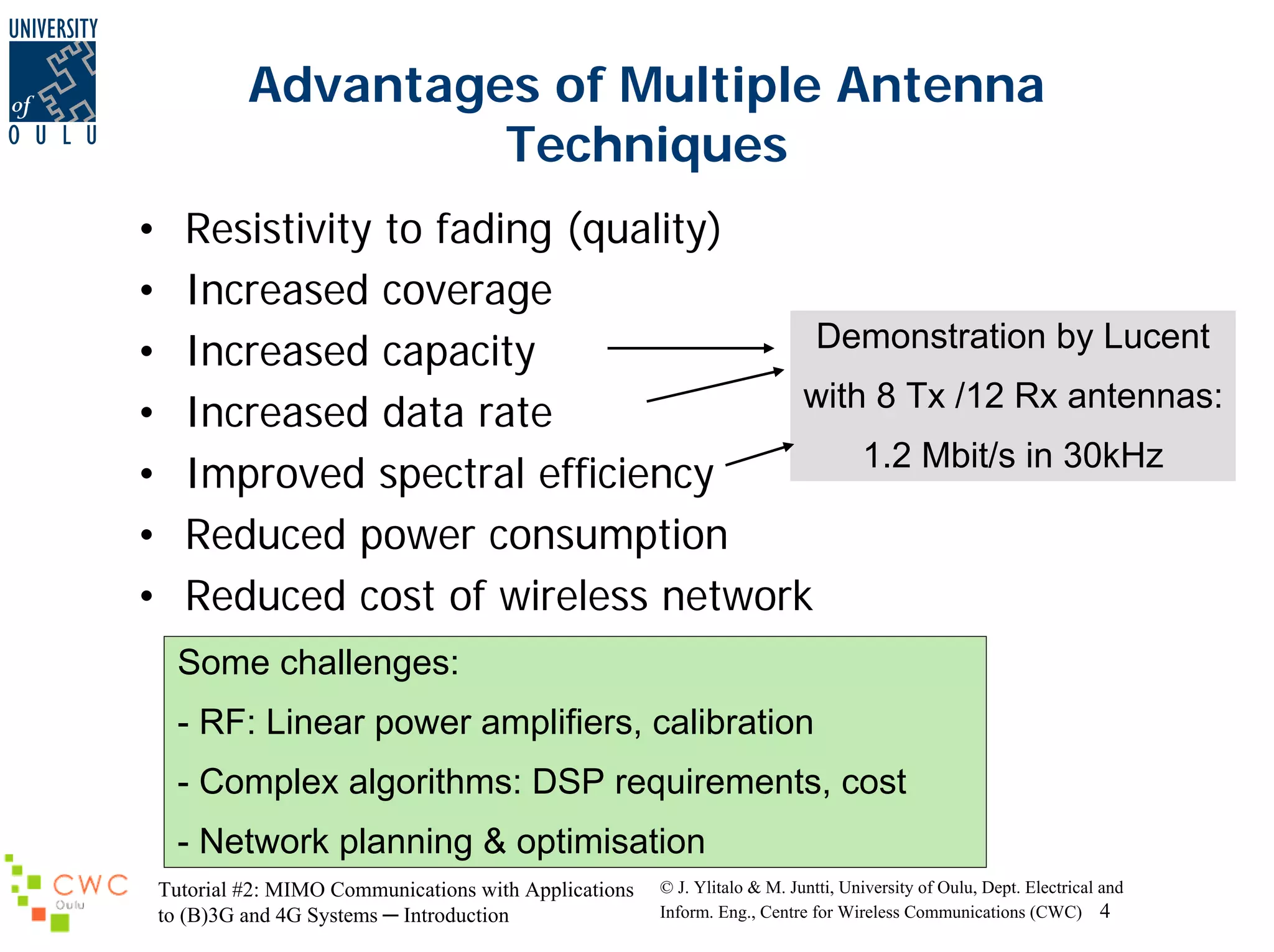 UNIVERSITY of OULU

Advantages of Multiple Antenna Techniques

• Resistivity to fading (quality)
• Increased coverage
• Increased capacity
• Increased data rate
• Improved spectral efficiency
• Reduced power consumption
• Reduced cost of wireless network

Demonstration by Lucent with 8 Tx /12 Rx antennas: 1.2 Mbit/s in 30kHz

Some challenges:
- RF: Linear power amplifiers, calibration
- Complex algorithms: DSP requirements, cost
- Network planning & optimisation

CWC Oulu

Tutorial #2: MIMO Communications with Applications to (B)3G and 4G Systems – Introduction

© J. Ylitalo & M. Juntti, University of Oulu, Dept. Electrical and Inform. Eng., Centre for Wireless Communications (CWC) 4